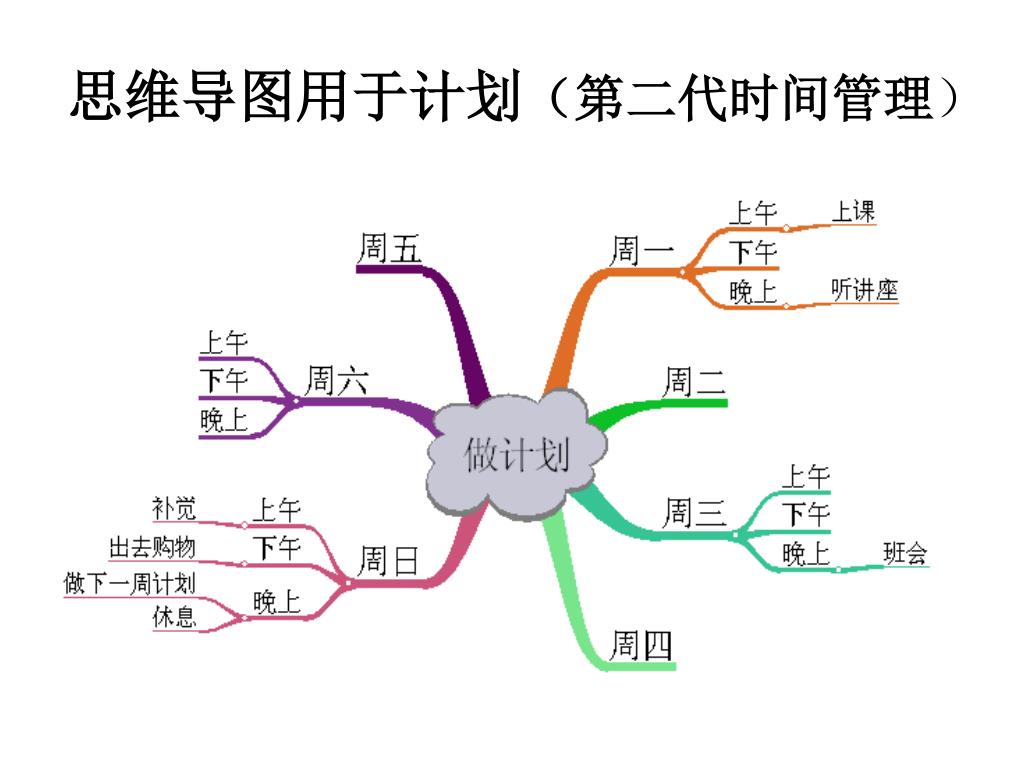 思维导图用于计划（第二代时间管理）

做计划

周一
上午
上课
下午
晚上
听讲座

周二

周三
上午
下午
晚上
班会

周四

周五

周六
上午
下午
晚上

周日
上午
补觉
下午
出去购物
晚上
做下一周计划
休息